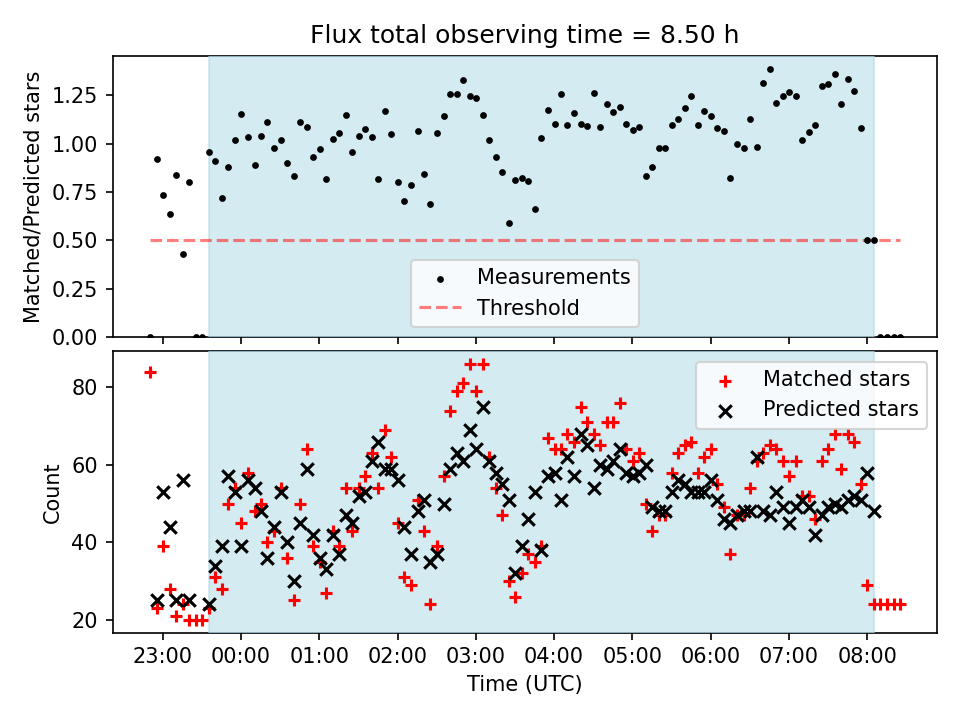 Flux total observing time = 8.50 h

Matched/Predicted stars
1.25
1.00
0.75
0.50
0.25
0.00

Measurements
Threshold

Count
80
60
40
20

Matched stars
Predicted stars

23:00 00:00 01:00 02:00 03:00 04:00 05:00 06:00 07:00 08:00
Time (UTC)